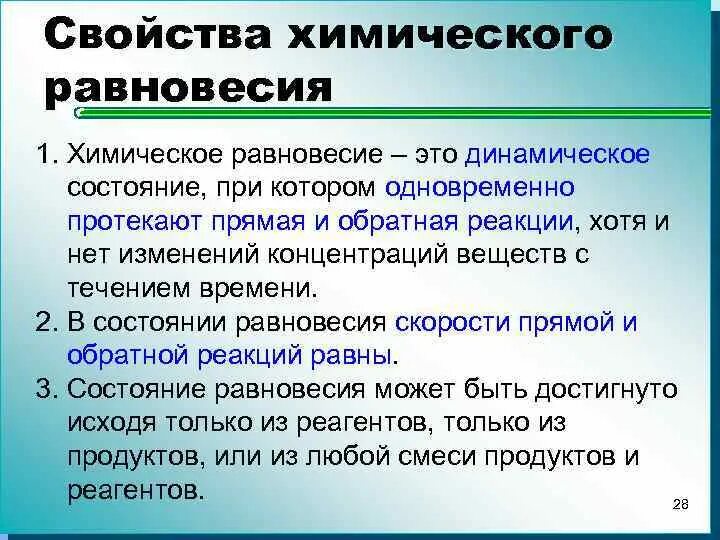 Свойства химического равновесия

1. Химическое равновесие – это динамическое состояние, при котором одновременно протекают прямая и обратная реакции, хотя и нет изменений концентраций веществ с течением времени.
2. В состоянии равновесия скорости прямой и обратной реакций равны.
3. Состояние равновесия может быть достигнуто исходя только из реагентов, только из продуктов, или из любой смеси продуктов и реагентов.

28